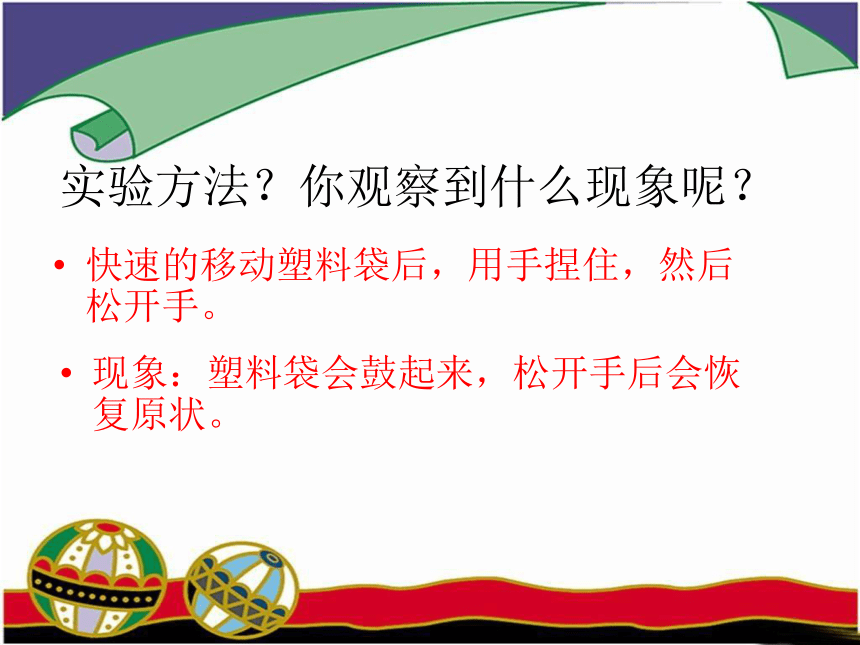 实验方法？你观察到什么现象呢？

• 快速的移动塑料袋后，用手捏住，然后松开手。

• 现象：塑料袋会鼓起来，松开手后会恢复原状。